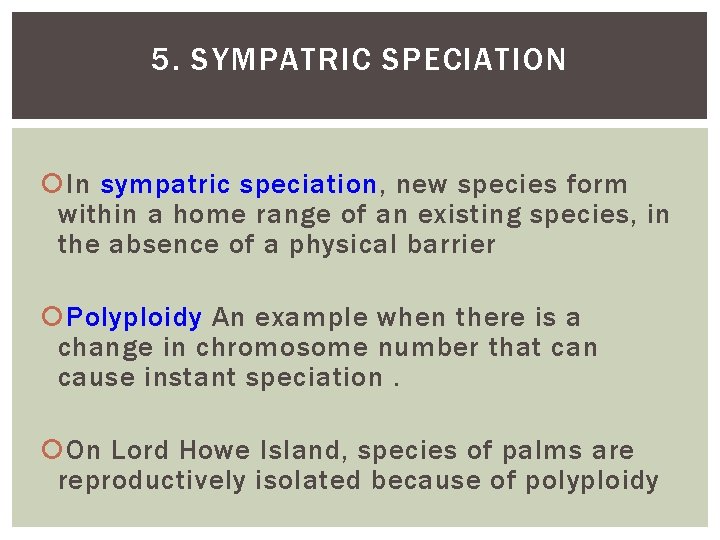 5. SYMPATRIC SPECIATION

In sympatric speciation, new species form within a home range of an existing species, in the absence of a physical barrier

Polyploidy An example when there is a change in chromosome number that can cause instant speciation .

On Lord Howe Island, species of palms are reproductively isolated because of polyploidy